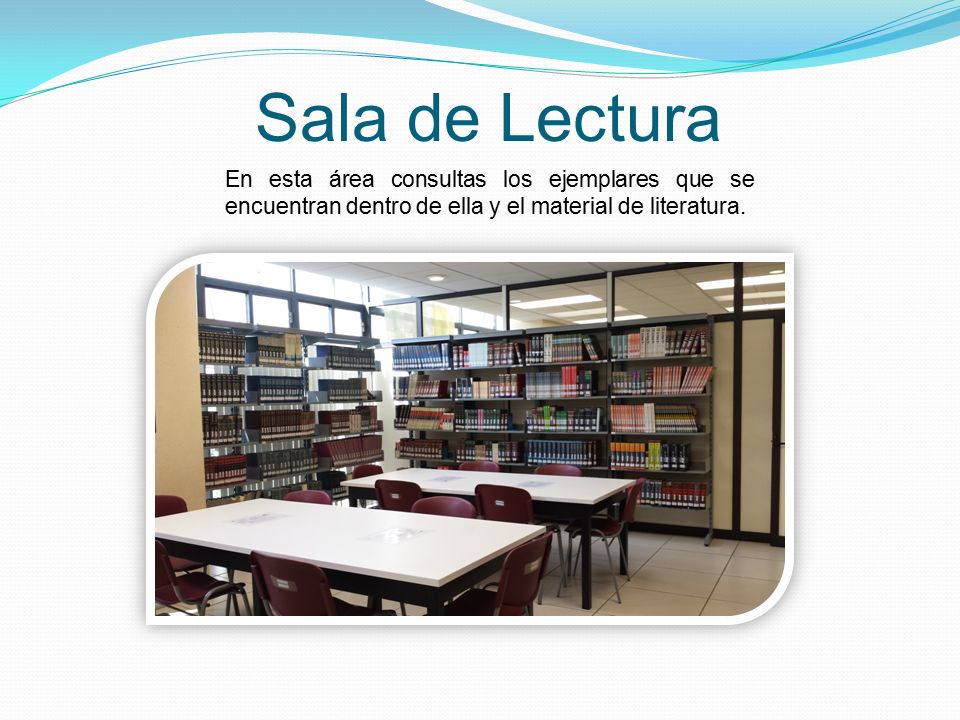 Sala de Lectura

En esta área consultas los ejemplares que se encuentran dentro de ella y el material de literatura.